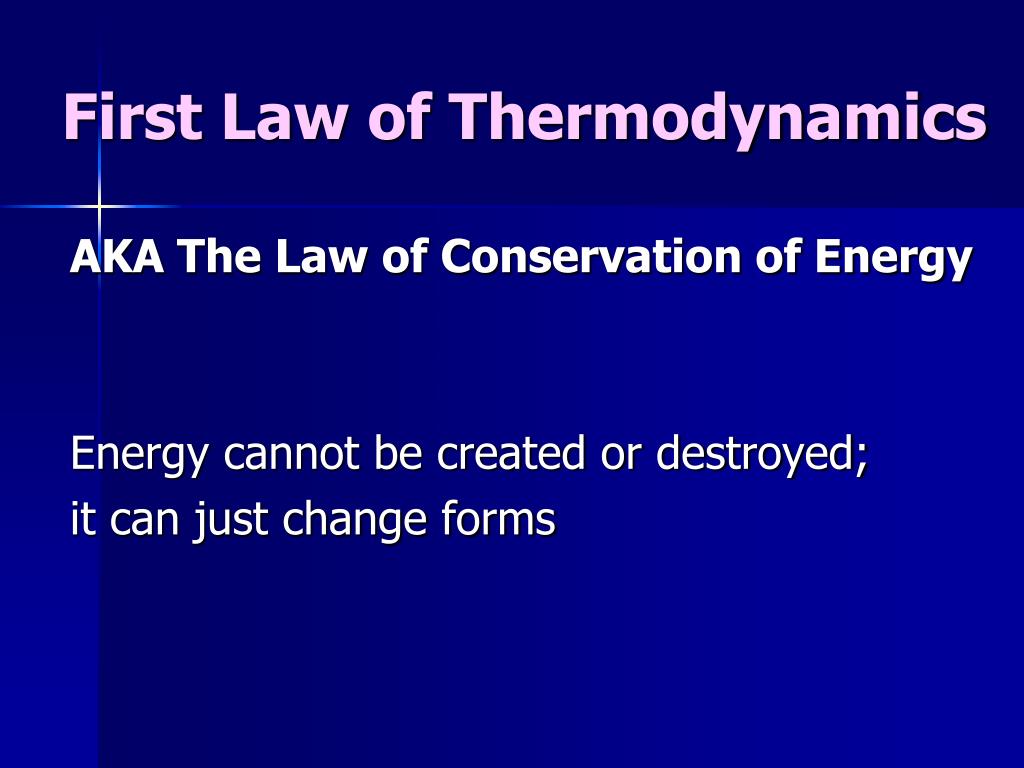 First Law of Thermodynamics

AKA The Law of Conservation of Energy

Energy cannot be created or destroyed;
it can just change forms